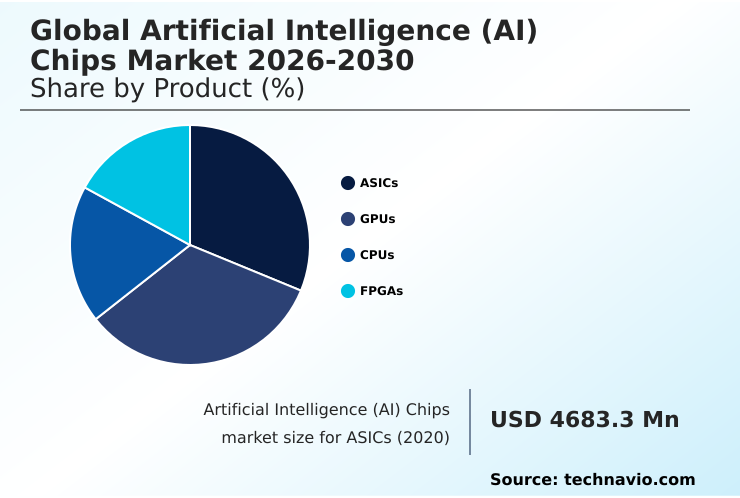 Global Artificial Intelligence (AI) Chips Market 2026-2030
Share by Product (%)

ASICs
GPUs
CPUs
FPGAs

Artificial Intelligence (AI) Chips market size for ASICs (2020)

USD 4683.3 Mn

Source: technavio.com